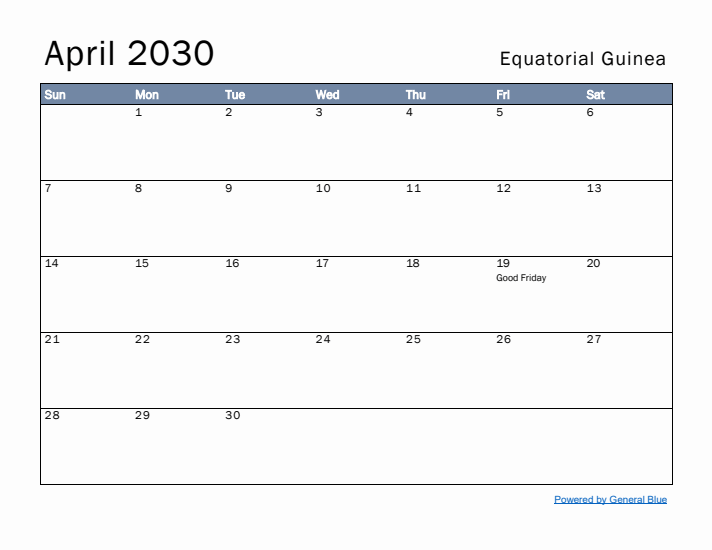 April 2030

Equatorial Guinea

| Sun | Mon | Tue | Wed | Thu | Fri | Sat |
|---|---|---|---|---|---|---|
| | 1 | 2 | 3 | 4 | 5 | 6 |
| 7 | 8 | 9 | 10 | 11 | 12 | 13 |
| 14 | 15 | 16 | 17 | 18 | 19 Good Friday | 20 |
| 21 | 22 | 23 | 24 | 25 | 26 | 27 |
| 28 | 29 | 30 | | | | |

Powered by General Blue